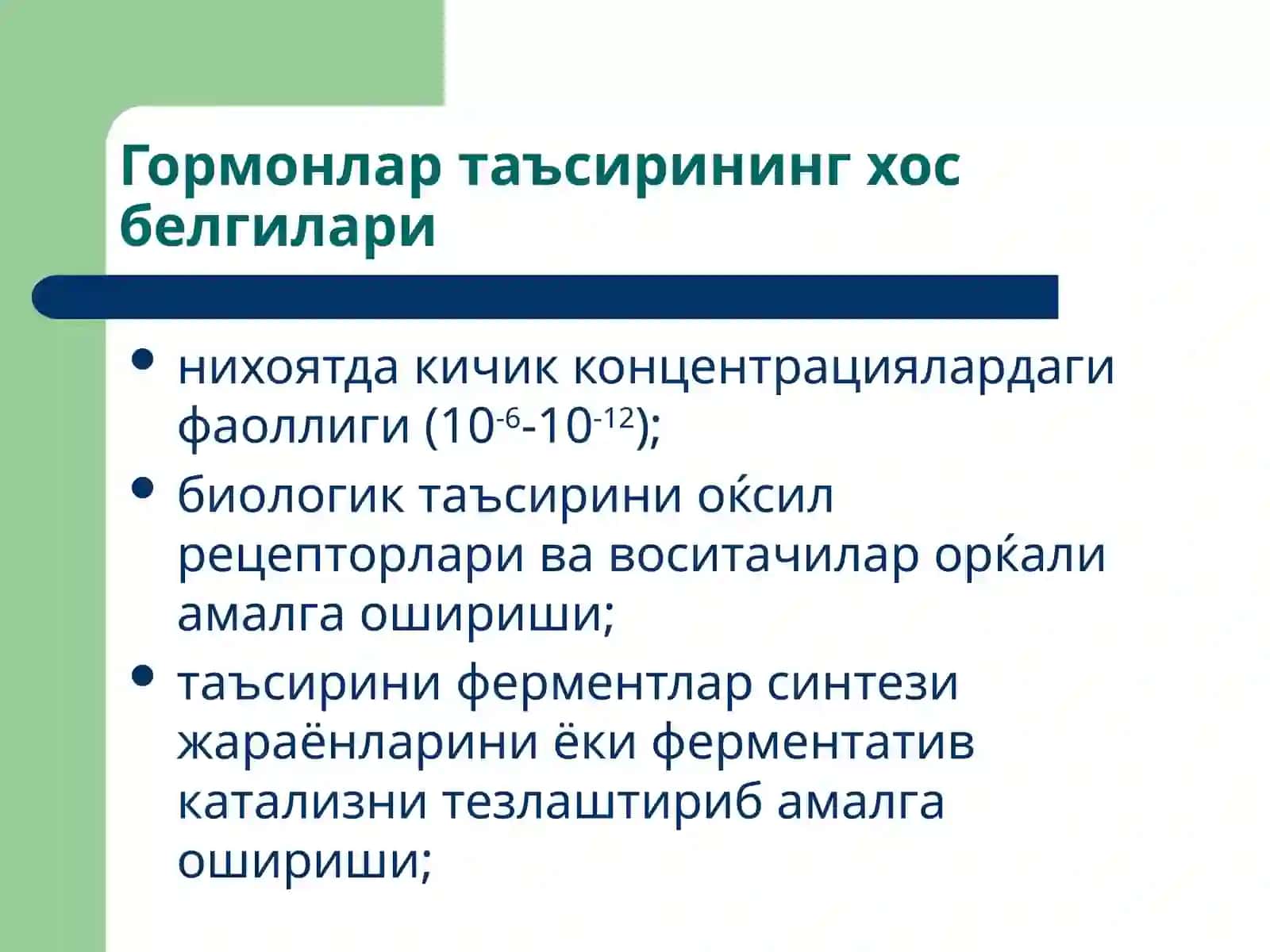 Гормонлар таъсирининг хос белгилари

• нихоятда кичик концентрациялардаги фаоллиги ($10^{-6}$-$10^{-12}$);
• биологик таъсирини оќсил рецепторлари ва воситачилар орќали амалга ошириши;
• таъсирини ферментлар синтези жараёнларини ёки ферментатив катализни тезлаштириб амалга ошириши;